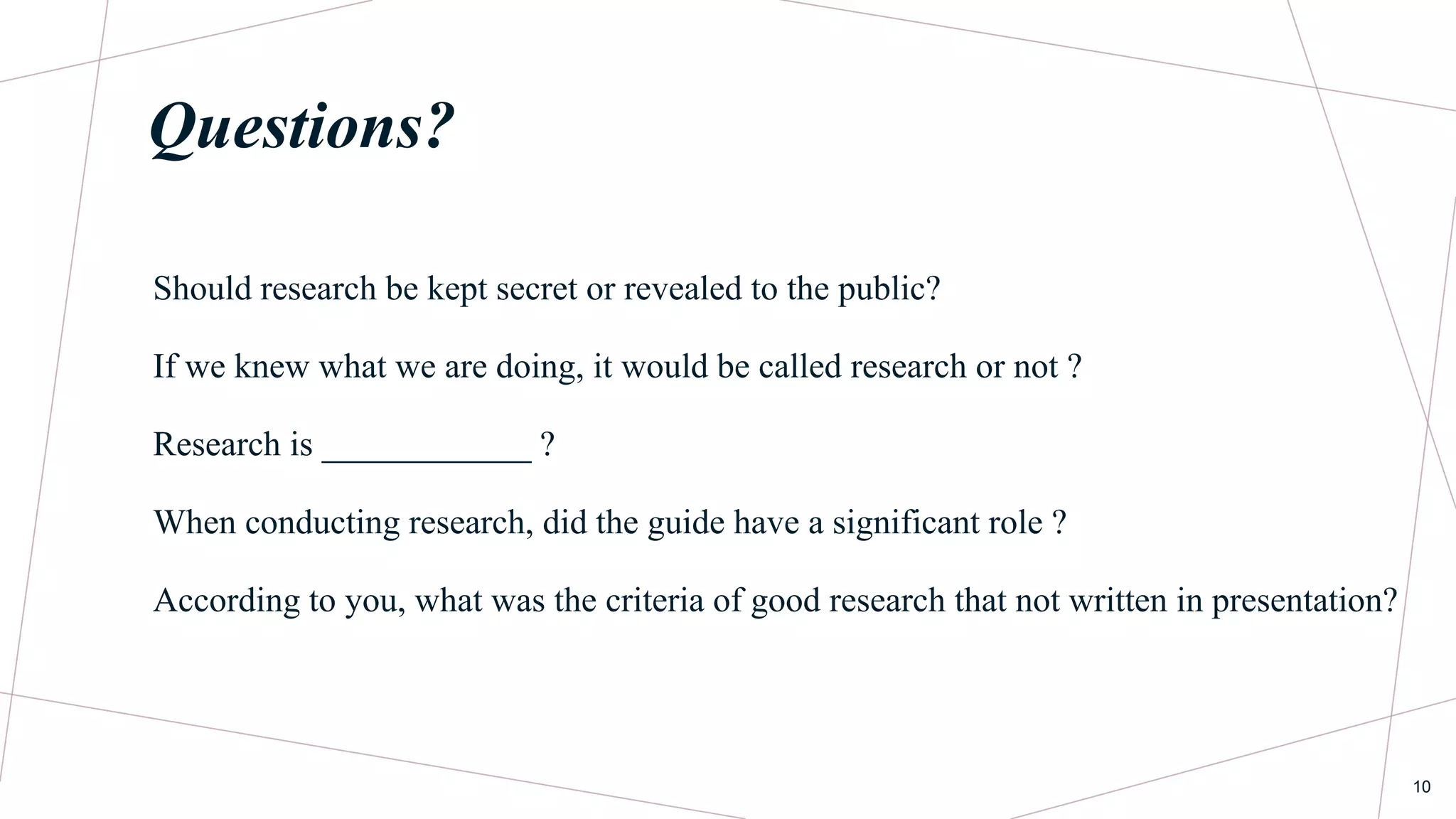 Questions?

Should research be kept secret or revealed to the public?

If we knew what we are doing, it would be called research or not ?

Research is ____________ ?

When conducting research, did the guide have a significant role ?

According to you, what was the criteria of good research that not written in presentation?

10